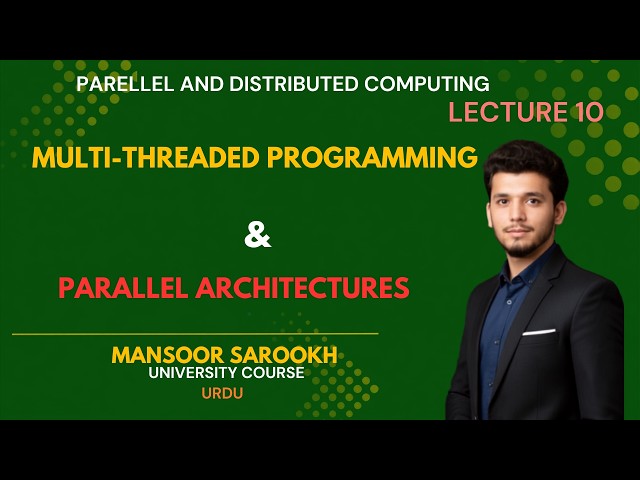 PARELLEL AND DISTRIBUTED COMPUTING
LECTURE 10

MULTI-THREADED PROGRAMMING

&

PARALLEL ARCHITECTURES

MANSOOR SAROOKH
UNIVERSITY COURSE
URDU